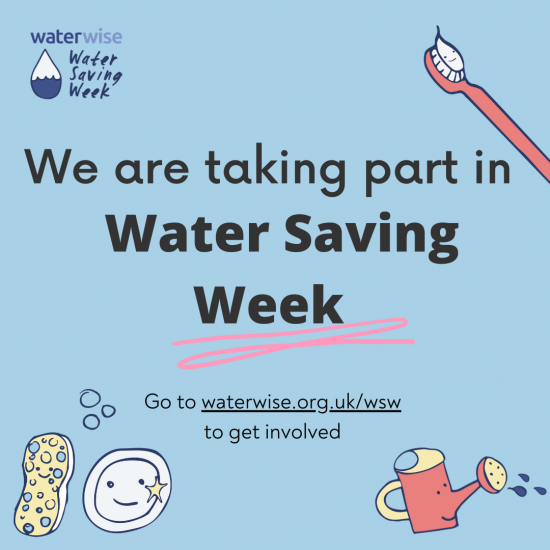 waterwise
Water Saving Week

We are taking part in
Water Saving Week

Go to waterwise.org.uk/wsw to get involved